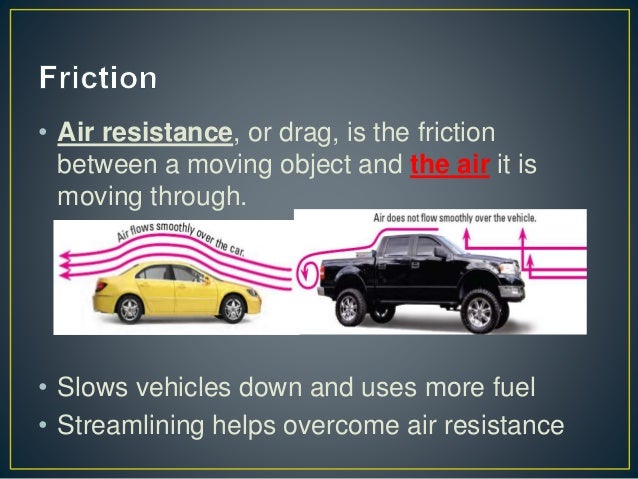 Friction

• Air resistance, or drag, is the friction between a moving object and the air it is moving through.

Air flows smoothly over the car.

Air does not flow smoothly over the vehicle.

• Slows vehicles down and uses more fuel
• Streamlining helps overcome air resistance